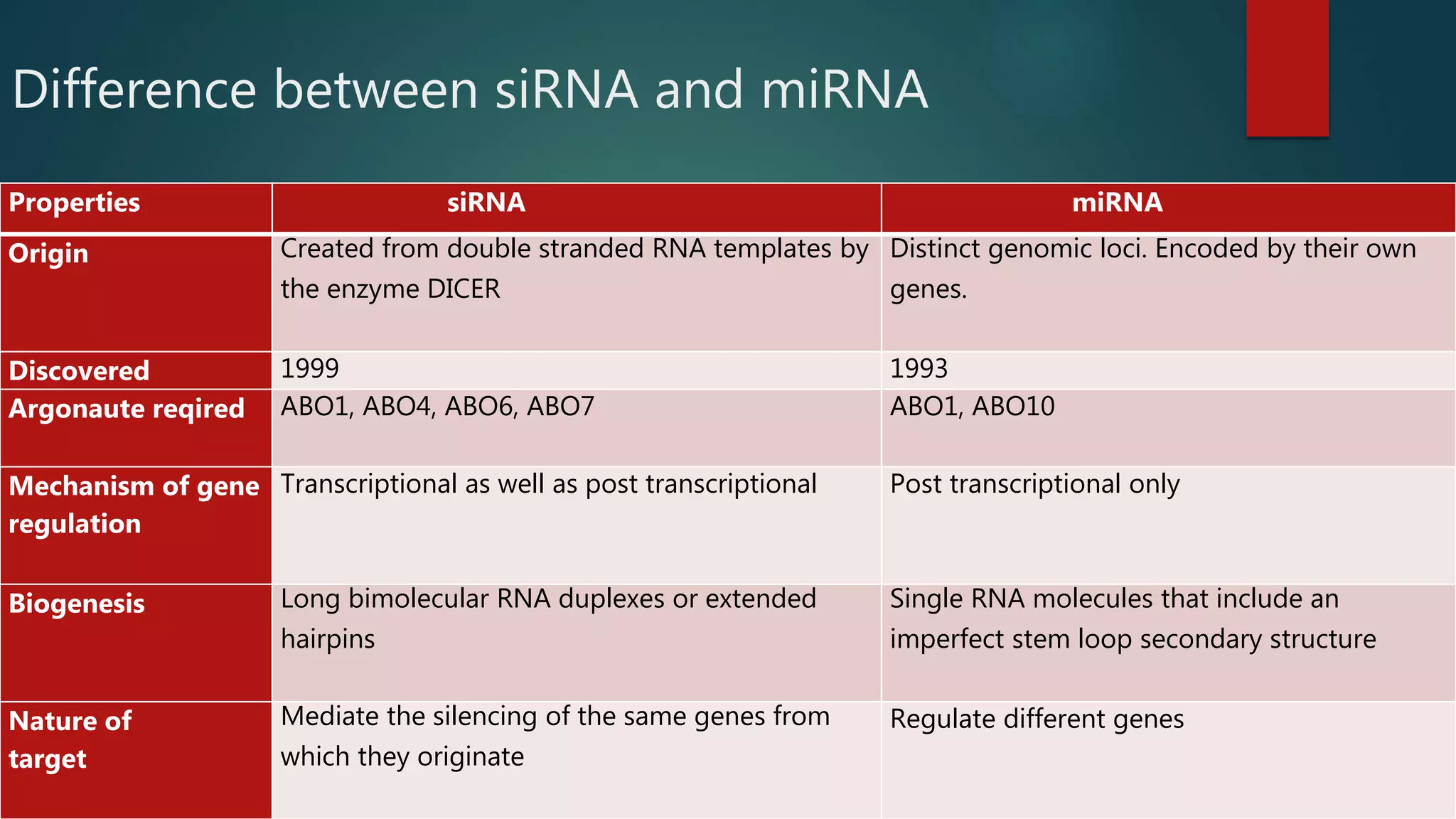 Difference between siRNA and miRNA

| Properties | siRNA | miRNA |
|---|---|---|
| Origin | Created from double stranded RNA templates by the enzyme DICER | Distinct genomic loci. Encoded by their own genes. |
| Discovered | 1999 | 1993 |
| Argonaute reqired | ABO1, ABO4, ABO6, ABO7 | ABO1, ABO10 |
| Mechanism of gene regulation | Transcriptional as well as post transcriptional | Post transcriptional only |
| Biogenesis | Long bimolecular RNA duplexes or extended hairpins | Single RNA molecules that include an imperfect stem loop secondary structure |
| Nature of target | Mediate the silencing of the same genes from which they originate | Regulate different genes |